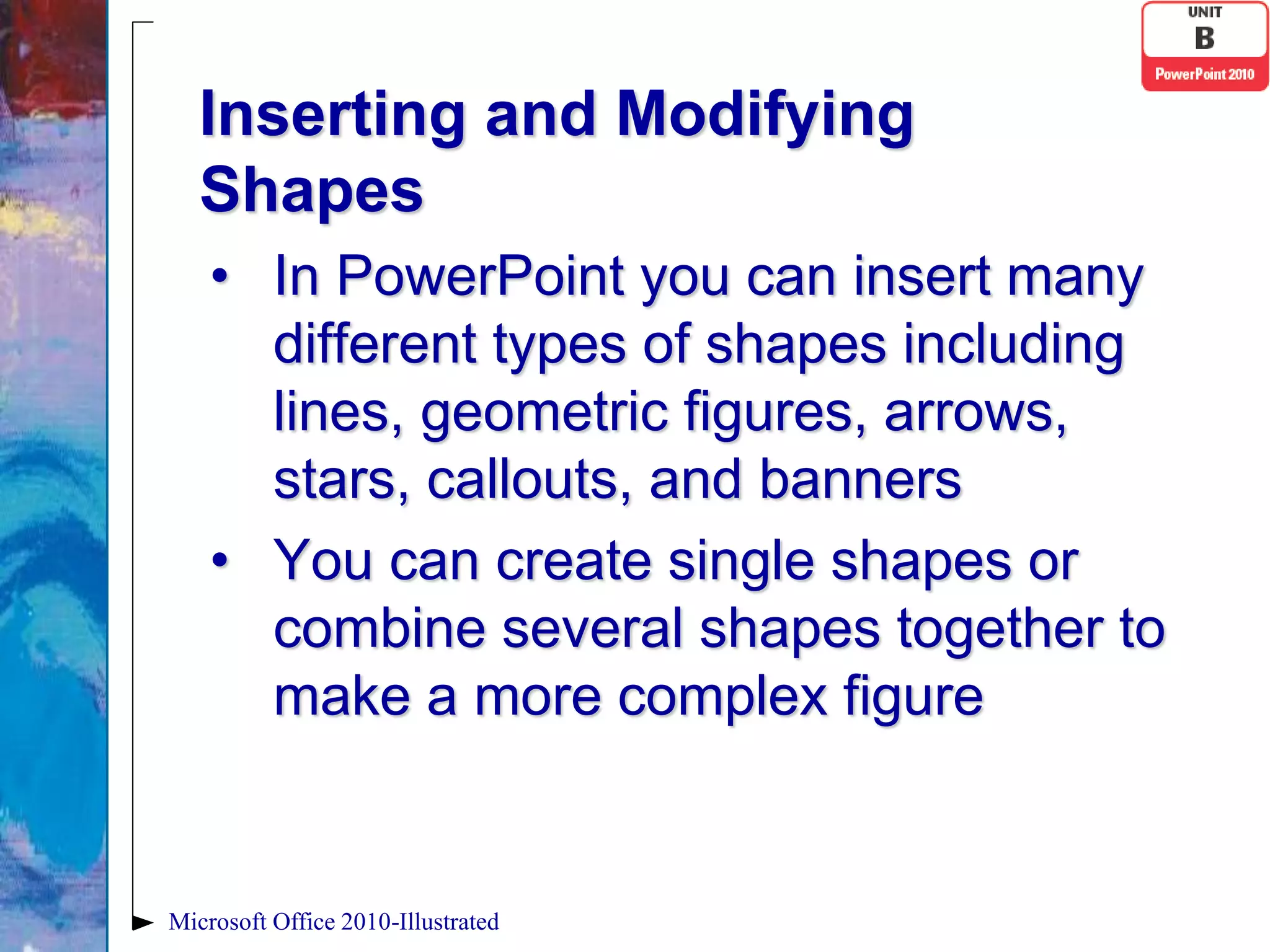 UNIT
B
PowerPoint 2010

Inserting and Modifying Shapes

• In PowerPoint you can insert many different types of shapes including lines, geometric figures, arrows, stars, callouts, and banners

• You can create single shapes or combine several shapes together to make a more complex figure

Microsoft Office 2010-Illustrated